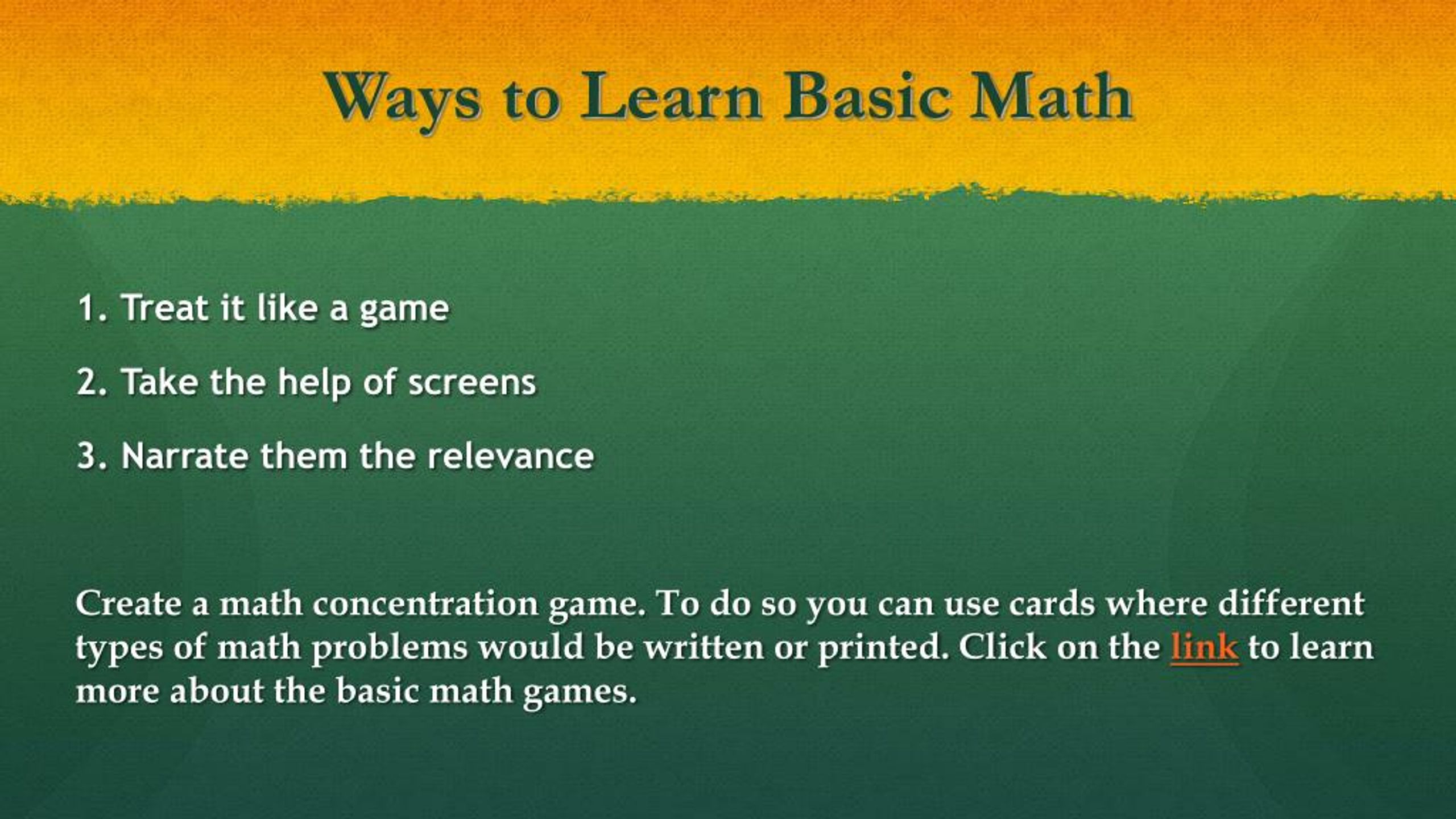 Ways to Learn Basic Math

1. Treat it like a game

2. Take the help of screens

3. Narrate them the relevance

Create a math concentration game. To do so you can use cards where different types of math problems would be written or printed. Click on the link to learn more about the basic math games.